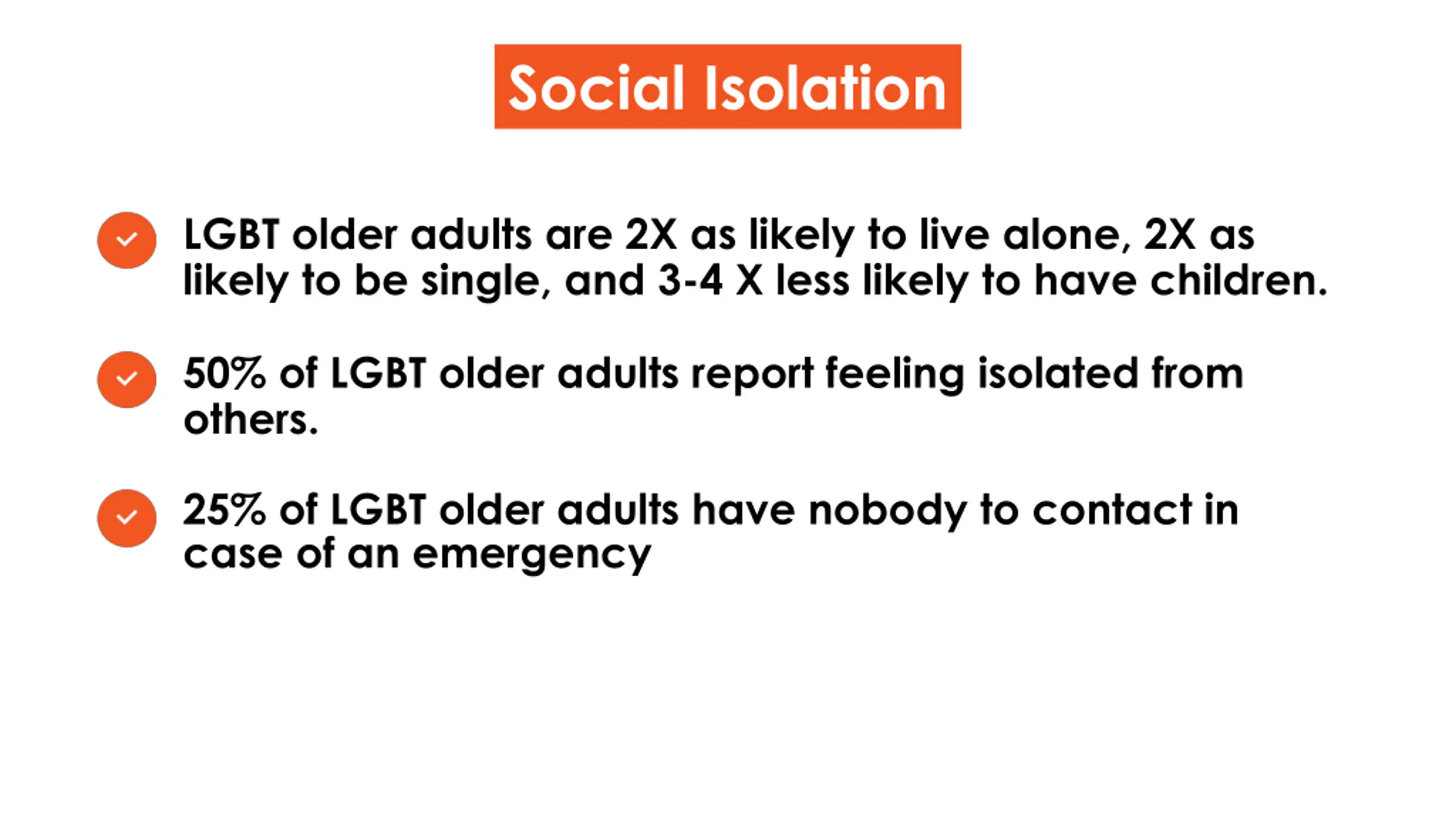 Social Isolation

LGBT older adults are 2X as likely to live alone, 2X as likely to be single, and 3-4 X less likely to have children.

50% of LGBT older adults report feeling isolated from others.

25% of LGBT older adults have nobody to contact in case of an emergency